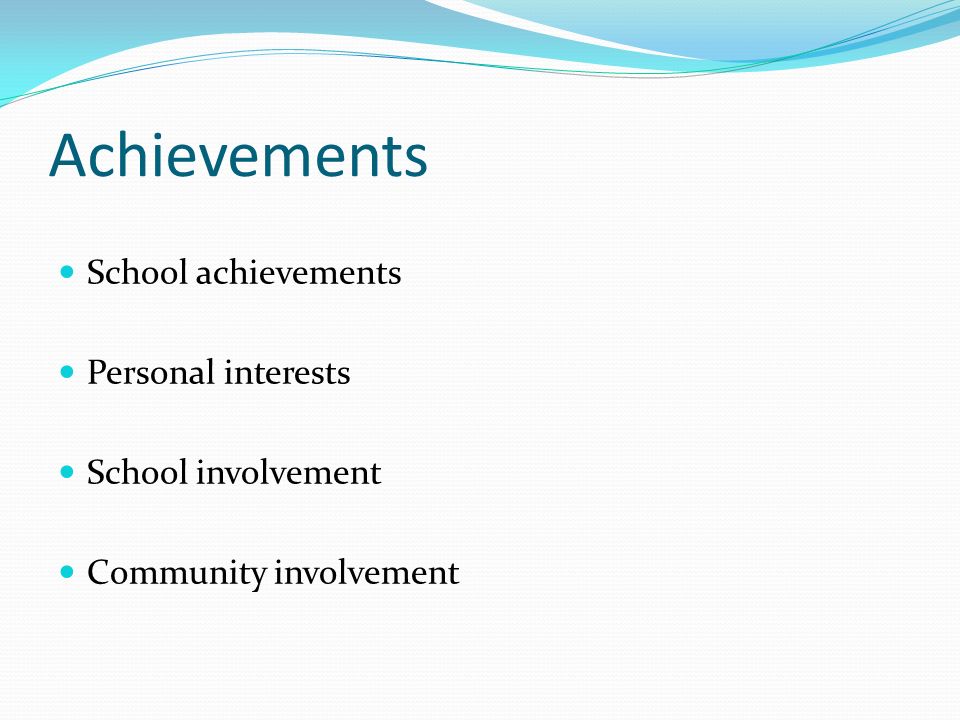 Achievements

- School achievements
- Personal interests
- School involvement
- Community involvement